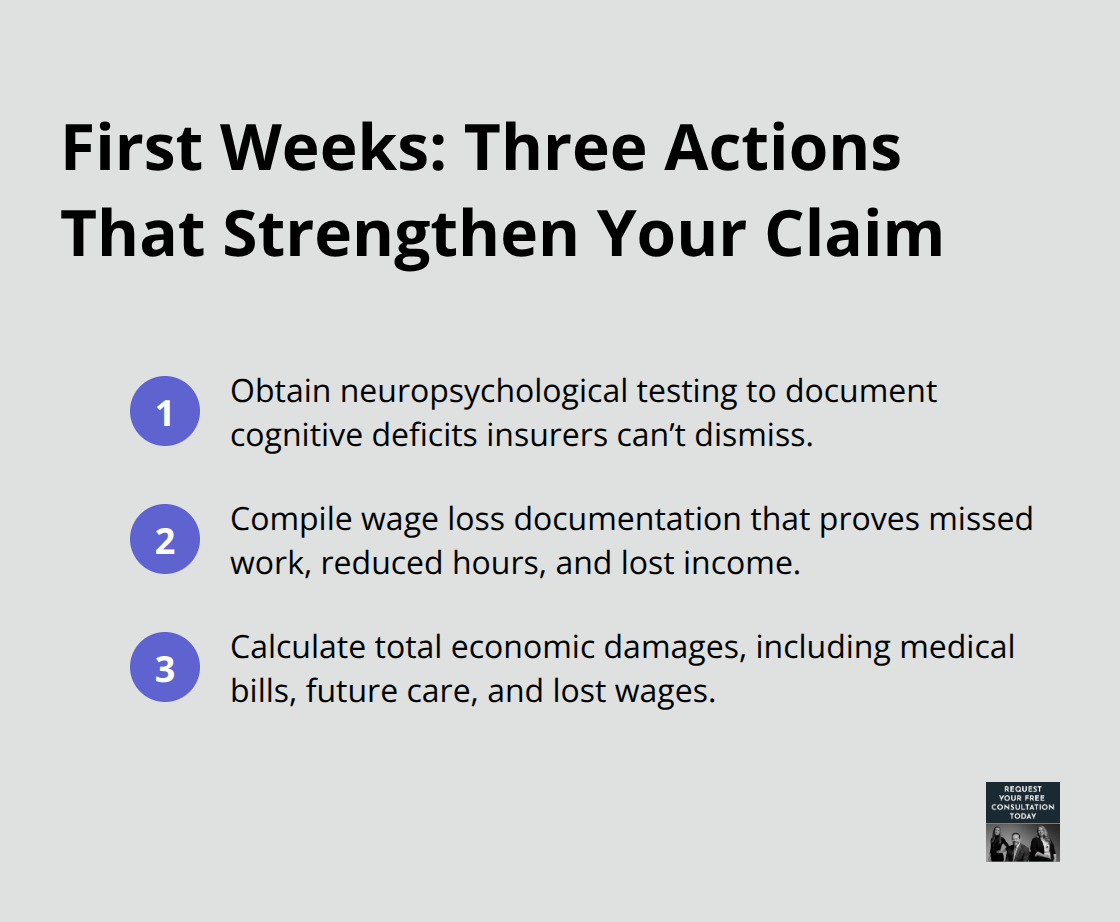 First Weeks: Three Actions That Strengthen Your Claim

1 Obtain neuropsychological testing to document cognitive deficits insurers can’t dismiss.

2 Compile wage loss documentation that proves missed work, reduced hours, and lost income.

3 Calculate total economic damages, including medical bills, future care, and lost wages.

REQUEST YOUR FREE CONSULTATION TODAY